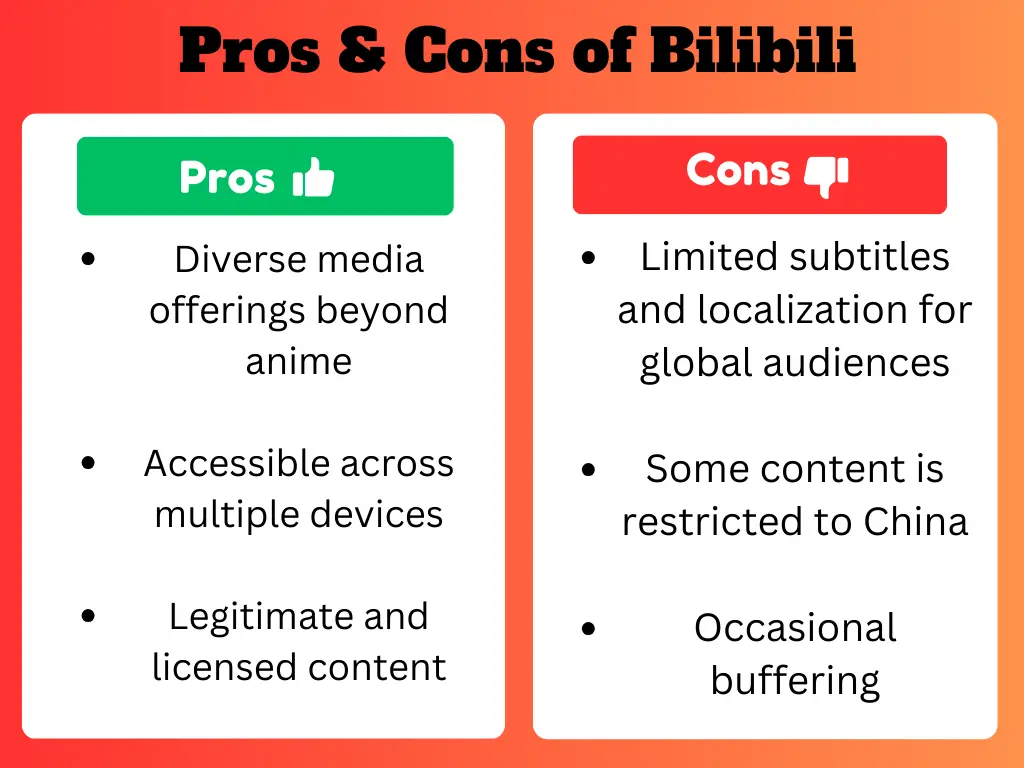 Pros & Cons of Bilibili

Pros

- Diverse media offerings beyond anime
- Accessible across multiple devices
- Legitimate and licensed content

Cons

- Limited subtitles and localization for global audiences
- Some content is restricted to China
- Occasional buffering